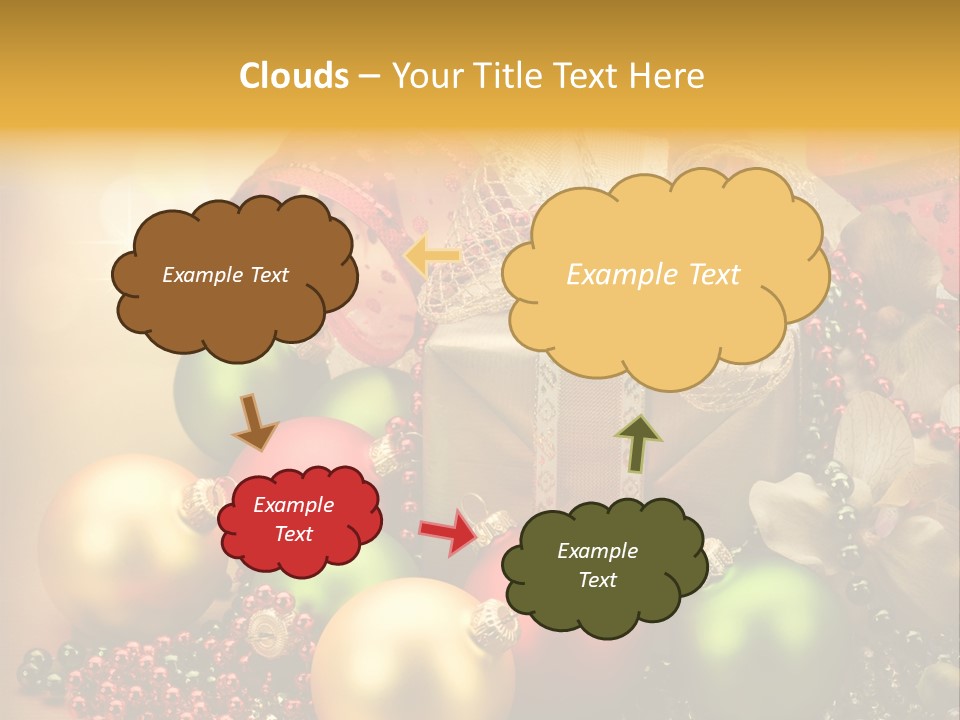 Clouds – Your Title Text Here

Example Text

Example Text

Example Text

Example Text